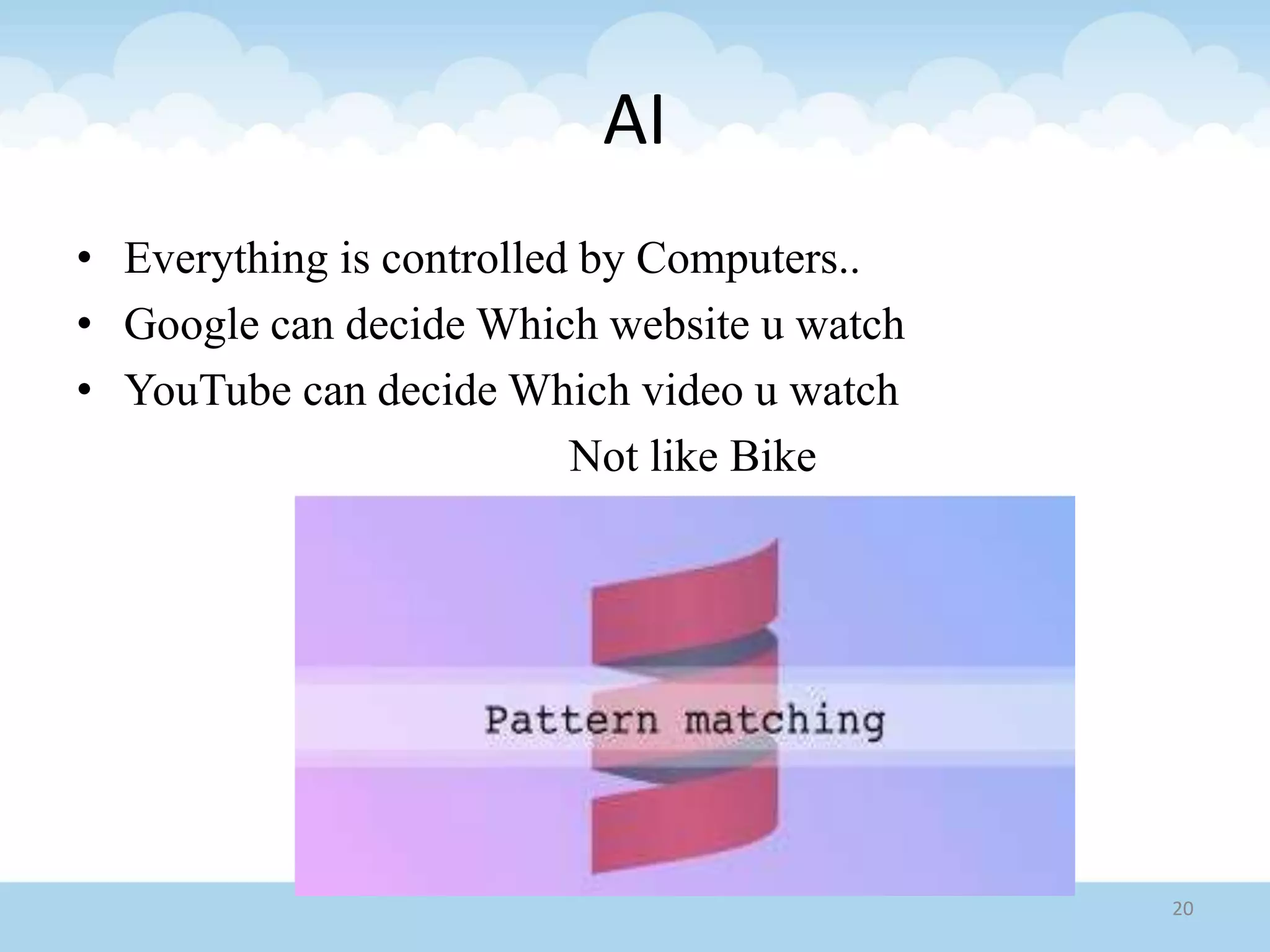 AI

• Everything is controlled by Computers..
• Google can decide Which website u watch
• YouTube can decide Which video u watch

Not like Bike

Pattern matching

20